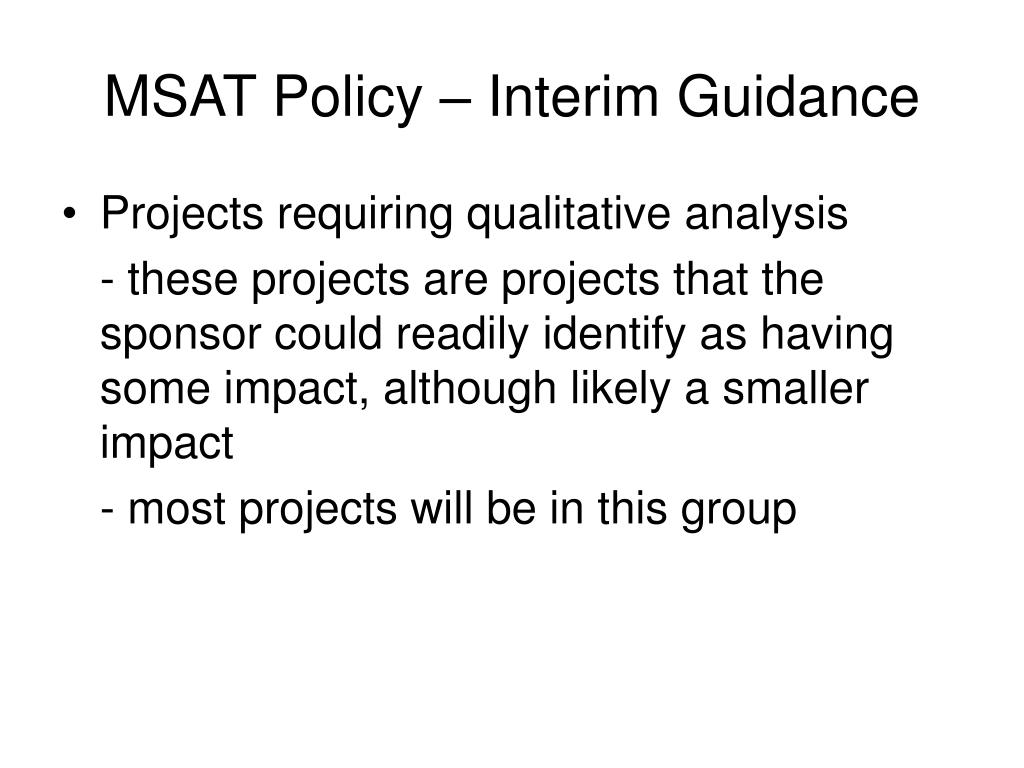 MSAT Policy – Interim Guidance

• Projects requiring qualitative analysis

- these projects are projects that the sponsor could readily identify as having some impact, although likely a smaller impact

- most projects will be in this group